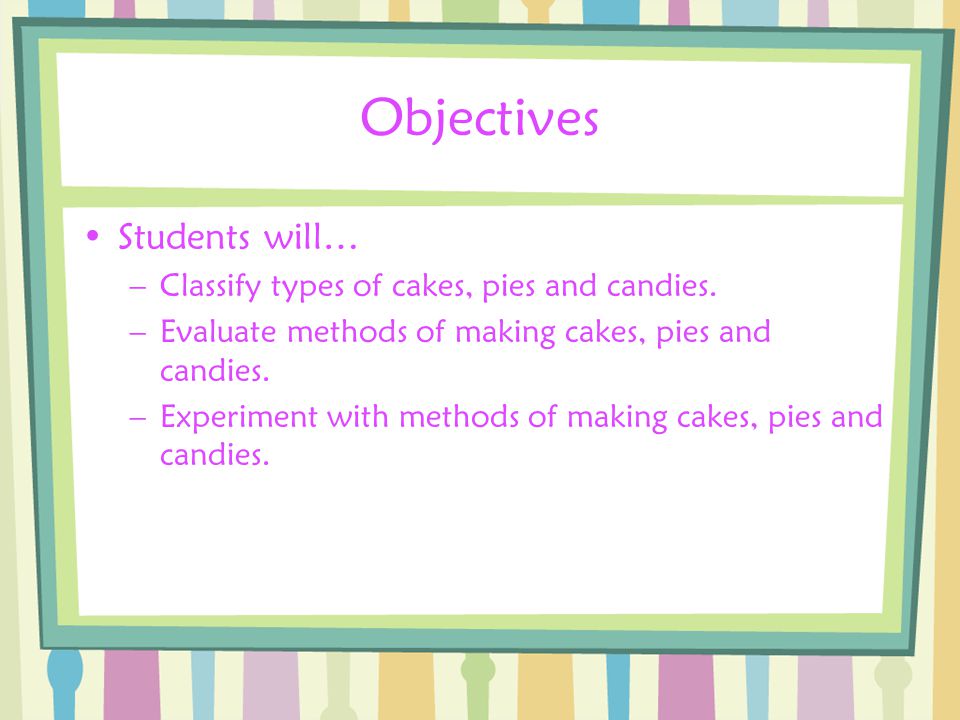 Objectives

• Students will…
– Classify types of cakes, pies and candies.
– Evaluate methods of making cakes, pies and candies.
– Experiment with methods of making cakes, pies and candies.